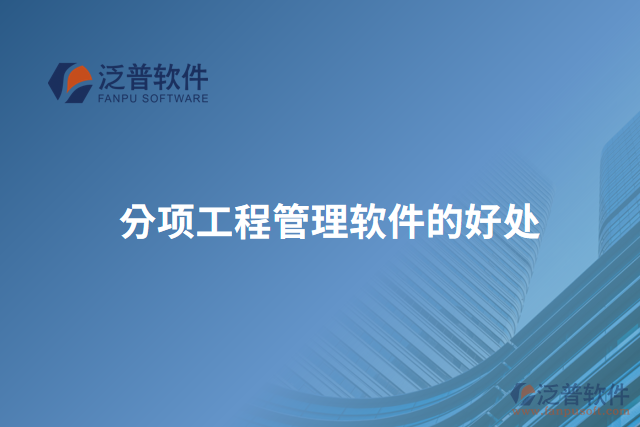 泛普软件
FANPU SOFTWARE

分项工程管理软件的好处

泛普软件
www.fanpusoft.com